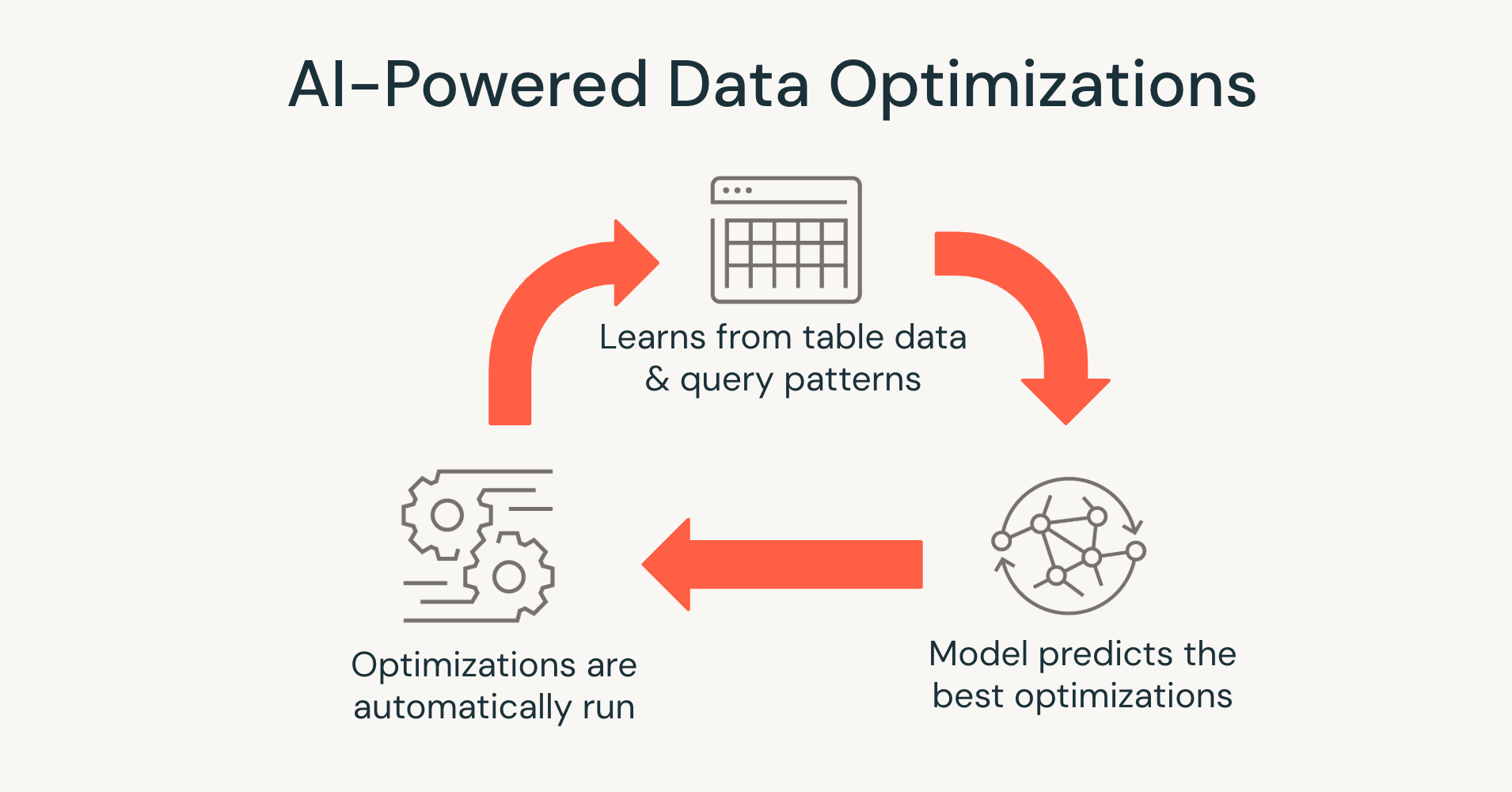 AI-Powered Data Optimizations

Learns from table data & query patterns

Model predicts the best optimizations

Optimizations are automatically run